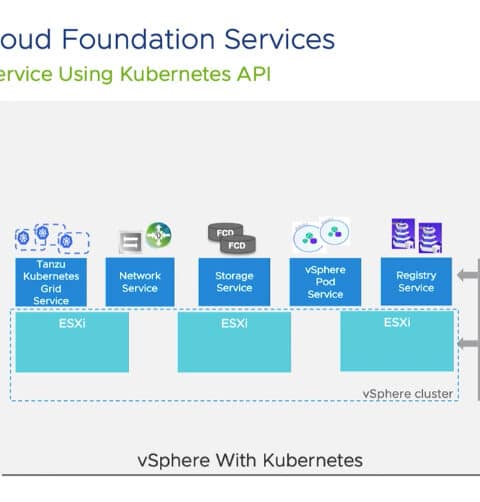 oud Foundation Services

ervice Using Kubernetes API

FCD
FCD

Tanzu Kubernetes Grid Service

Network Service

Storage Service

vSphere Pod Service

Registry Service

ESXi

ESXi

ESXi

vSphere cluster

vSphere With Kubernetes